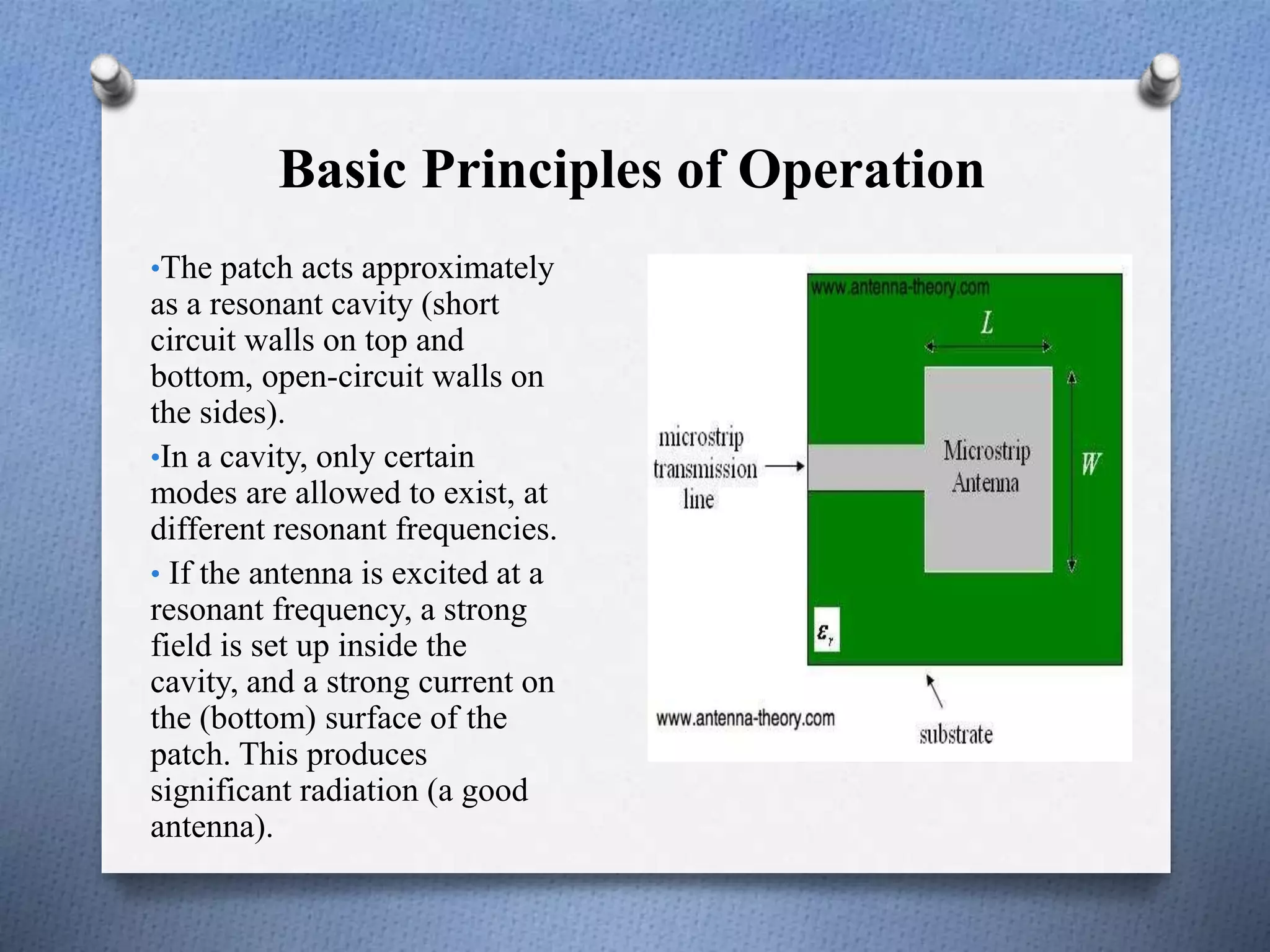 Basic Principles of Operation

•The patch acts approximately as a resonant cavity (short circuit walls on top and bottom, open-circuit walls on the sides).

•In a cavity, only certain modes are allowed to exist, at different resonant frequencies.

• If the antenna is excited at a resonant frequency, a strong field is set up inside the cavity, and a strong current on the (bottom) surface of the patch. This produces significant radiation (a good antenna).

www.antenna-theory.com

$L$

microstrip transmission line

Microstrip Antenna

$W$

$\varepsilon_r$

www.antenna-theory.com

substrate